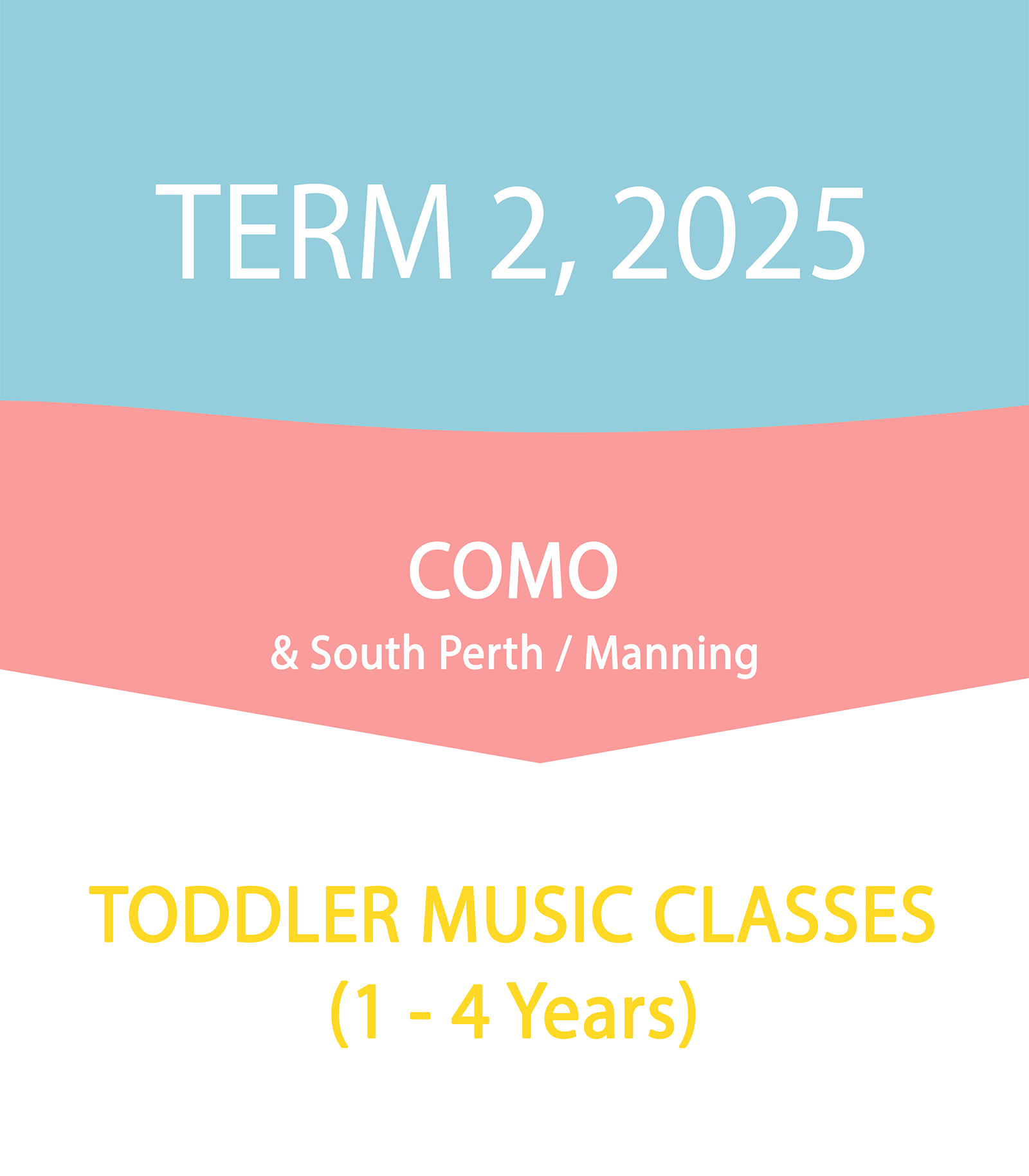 TERM 2, 2025

COMO

& South Perth / Manning

TODDLER MUSIC CLASSES
(1 - 4 Years)